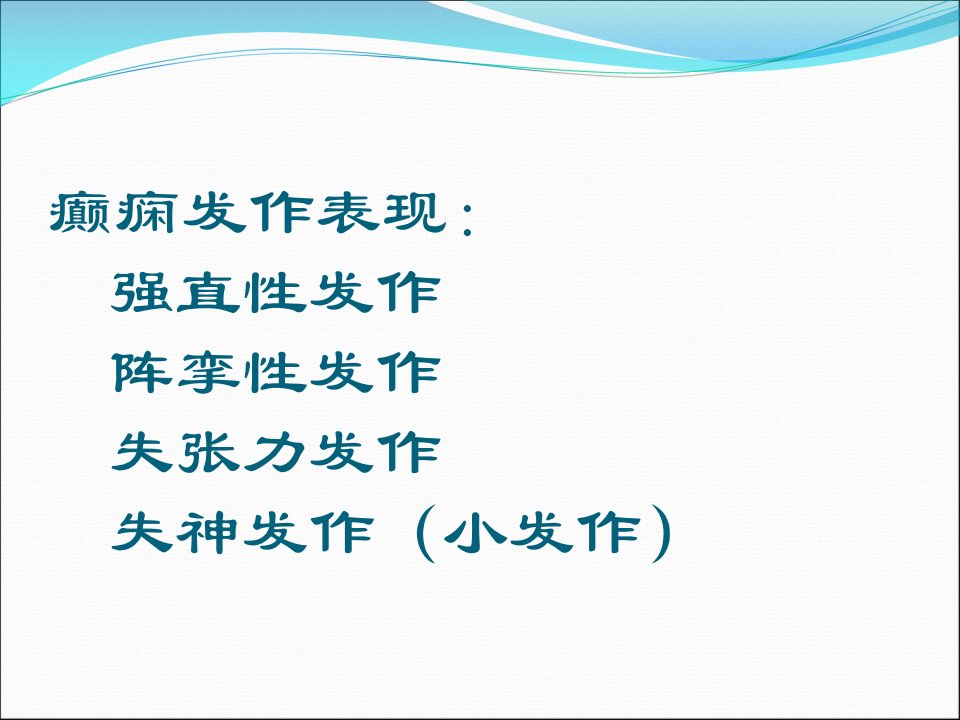 癫痫发作表现：
强直性发作
阵挛性发作
失张力发作
失神发作（小发作）